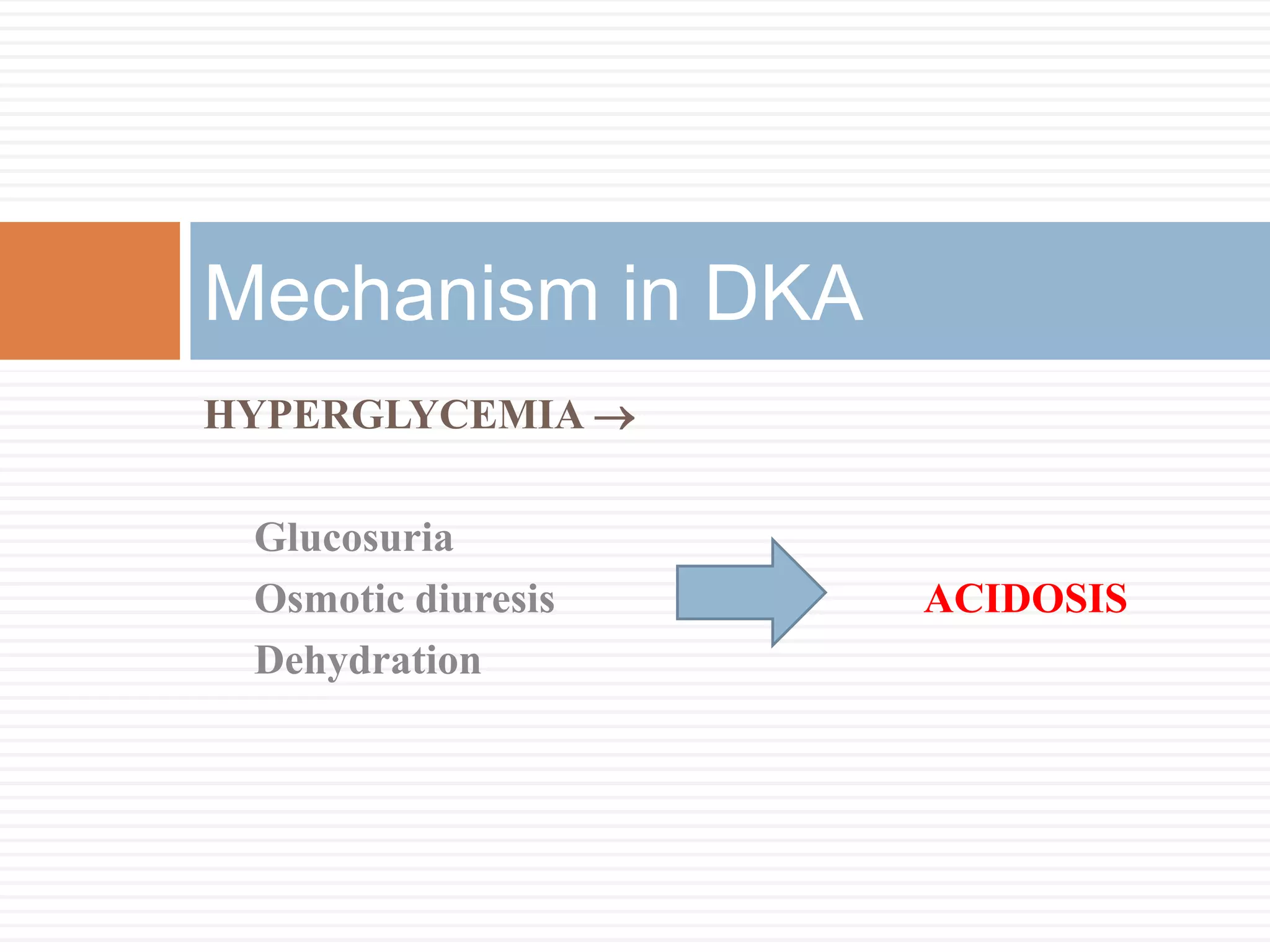 Mechanism in DKA

HYPERGLYCEMIA →

Glucosuria
Osmotic diuresis
Dehydration

ACIDOSIS